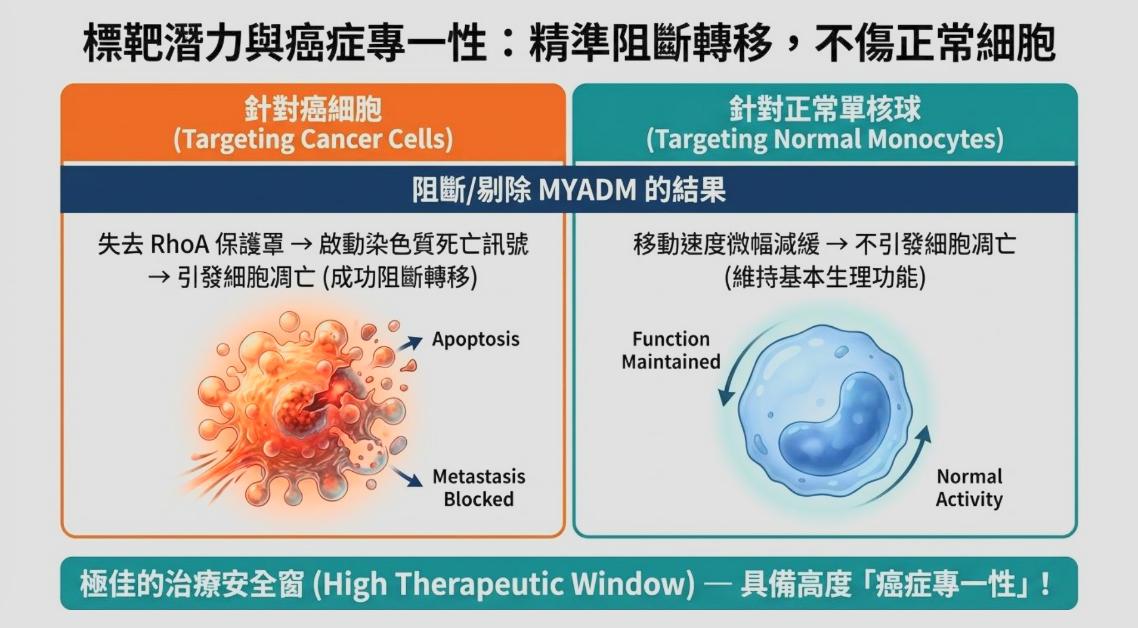 標靶潛力與癌症專一性：精準阻斷轉移，不傷正常細胞

針對癌細胞
(Targeting Cancer Cells)

針對正常單核球
(Targeting Normal Monocytes)

阻斷/剔除 MYADM 的結果

失去 RhoA 保護罩 → 啟動染色質死亡訊號 → 引發細胞凋亡 (成功阻斷轉移)

Apoptosis

Metastasis Blocked

移動速度微幅減緩 → 不引發細胞凋亡 (維持基本生理功能)

Function Maintained

Normal Activity

極佳的治療安全窗 (High Therapeutic Window) — 具備高度「癌症專一性」！